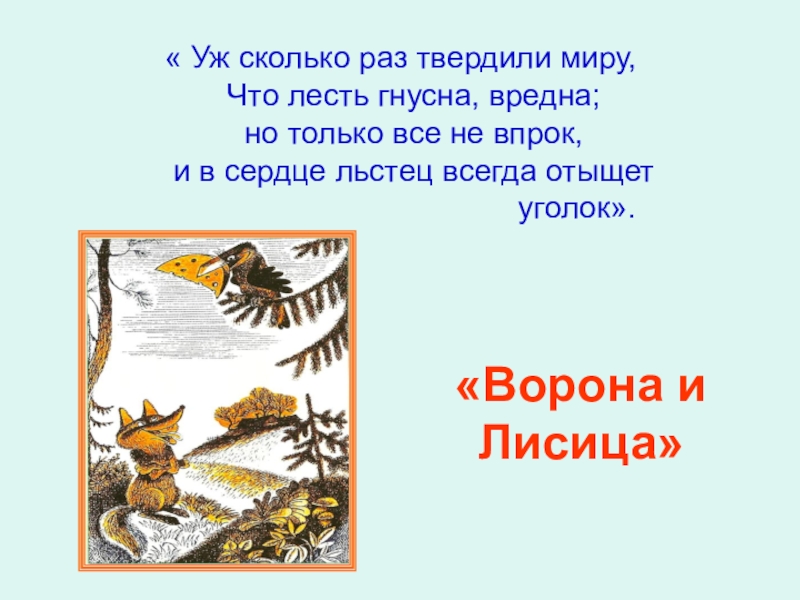 « Уж сколько раз твердили миру,
Что лесть гнусна, вредна;
но только все не впрок,
и в сердце льстец всегда отыщет уголок».

«Ворона и Лисица»